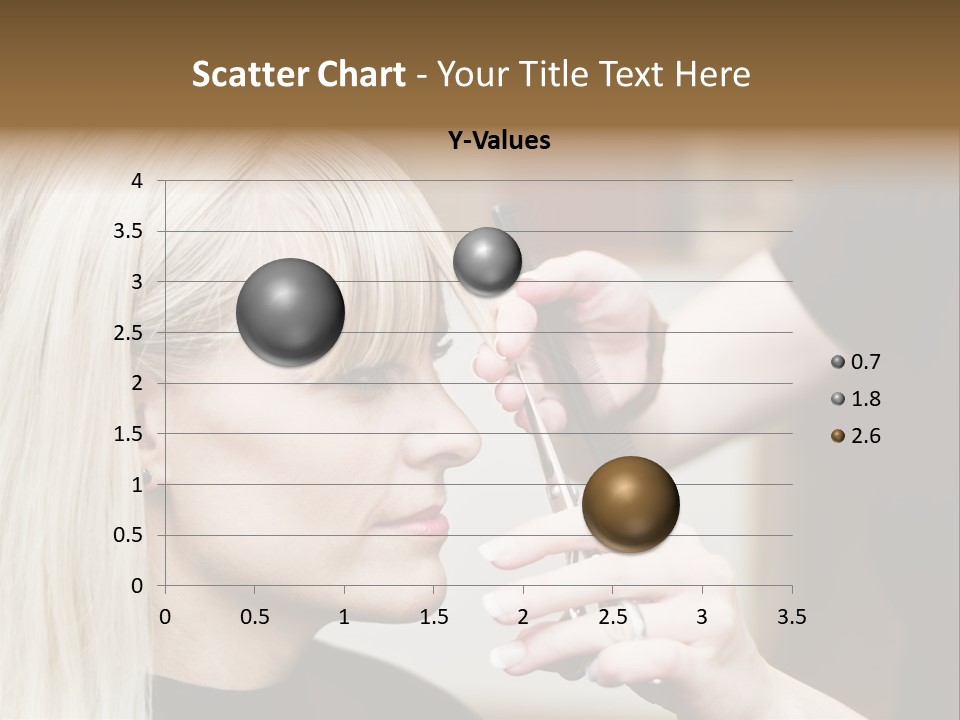 Scatter Chart - Your Title Text Here

Y-Values

4
3.5
3
2.5
2
1.5
1
0.5
0

0 0.5 1 1.5 2 2.5 3 3.5

0.7
1.8
2.6